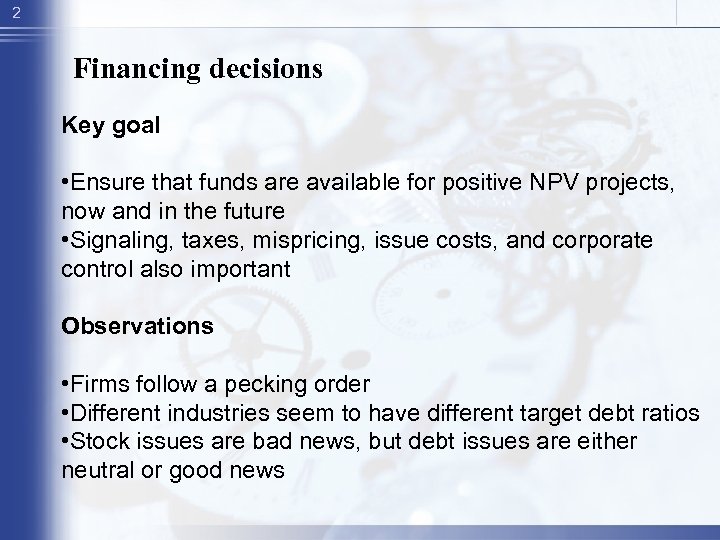 2

Financing decisions

Key goal

•Ensure that funds are available for positive NPV projects, now and in the future
•Signaling, taxes, mispricing, issue costs, and corporate control also important

Observations

•Firms follow a pecking order
•Different industries seem to have different target debt ratios
•Stock issues are bad news, but debt issues are either neutral or good news